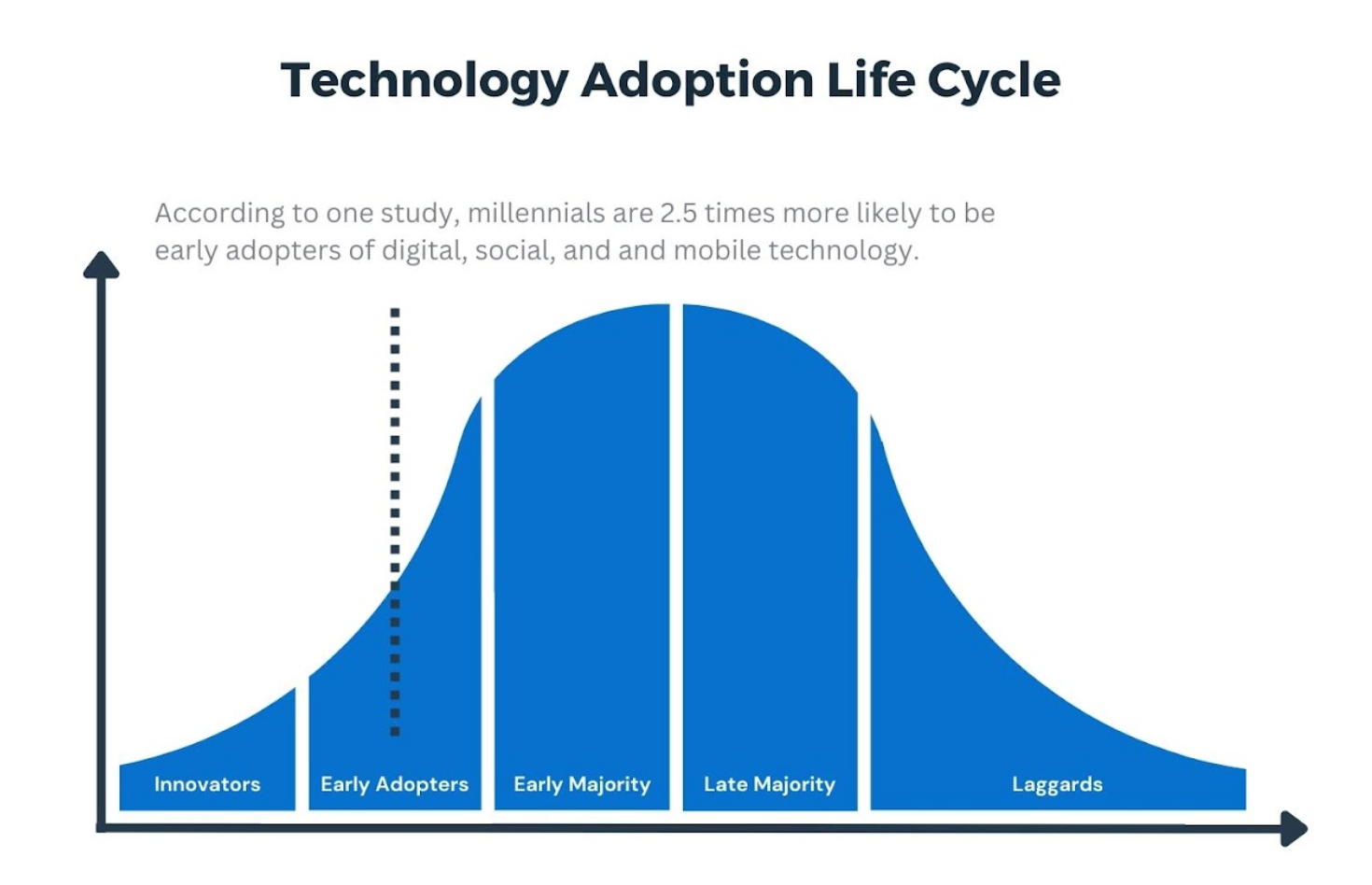 Technology Adoption Life Cycle

According to one study, millennials are 2.5 times more likely to be early adopters of digital, social, and and mobile technology.

Innovators

Early Adopters

Early Majority

Late Majority

Laggards